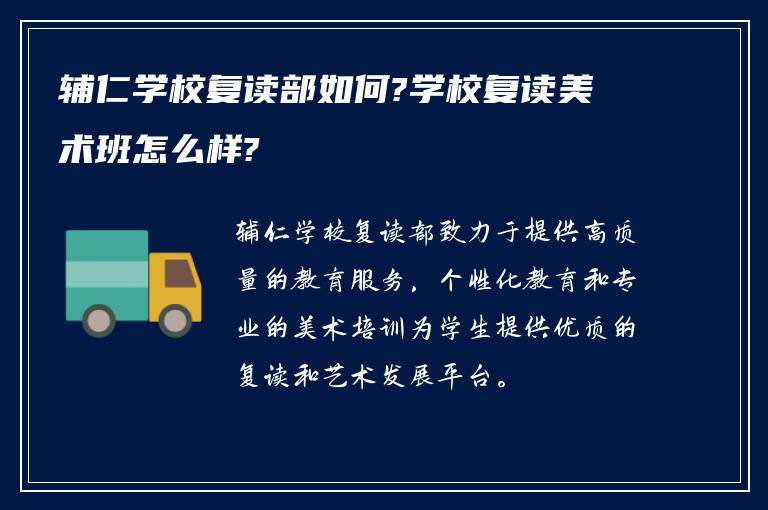 辅仁学校复读部如何?学校复读美术班怎么样?

辅仁学校复读部致力于提供高质量的教育服务，个性化教育和专业的美术培训为学生提供优质的复读和艺术发展平台。